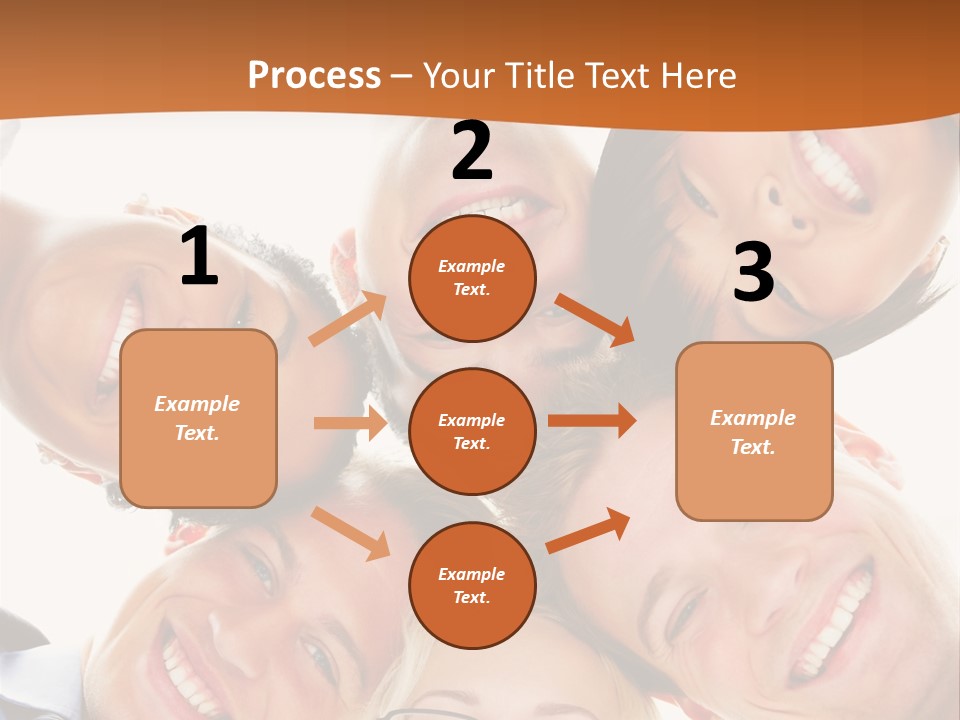 Process – Your Title Text Here

1

Example Text.

2

Example Text.

Example Text.

Example Text.

3

Example Text.